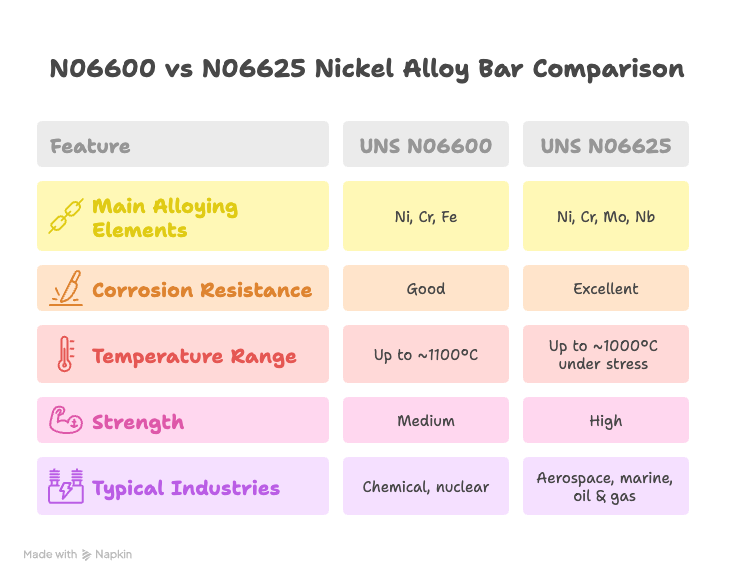 N06600 vs N06625 Nickel Alloy Bar Comparison

| Feature | UNS N06600 | UNS N06625 |
|---|---|---|
| Main Alloying Elements | Ni, Cr, Fe | Ni, Cr, Mo, Nb |
| Corrosion Resistance | Good | Excellent |
| Temperature Range | Up to ~1100°C | Up to ~1000°C under stress |
| Strength | Medium | High |
| Typical Industries | Chemical, nuclear | Aerospace, marine, oil & gas |

Made with Napkin